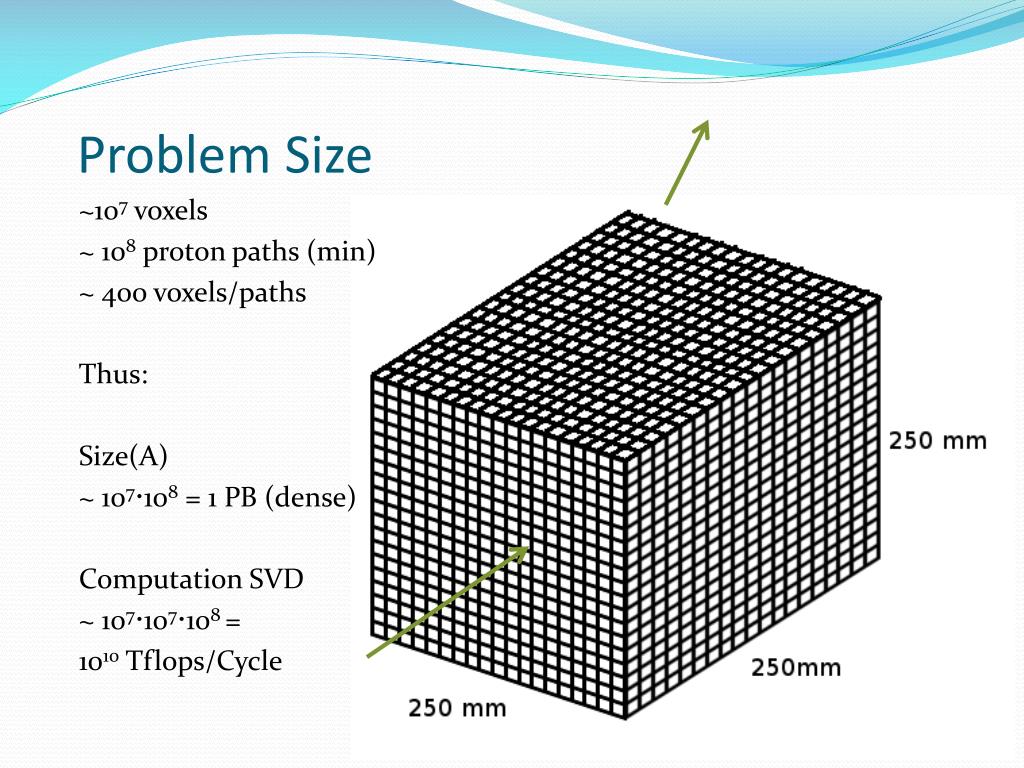 Problem Size

~$10^7$ voxels
~ $10^8$ proton paths (min)
~ 400 voxels/paths

Thus:

Size(A)
~ $10^7 \cdot 10^8$ = 1 PB (dense)

Computation SVD
~ $10^7 \cdot 10^7 \cdot 10^8$ =
$10^{10}$ Tflops/Cycle

250 mm
250mm
250 mm